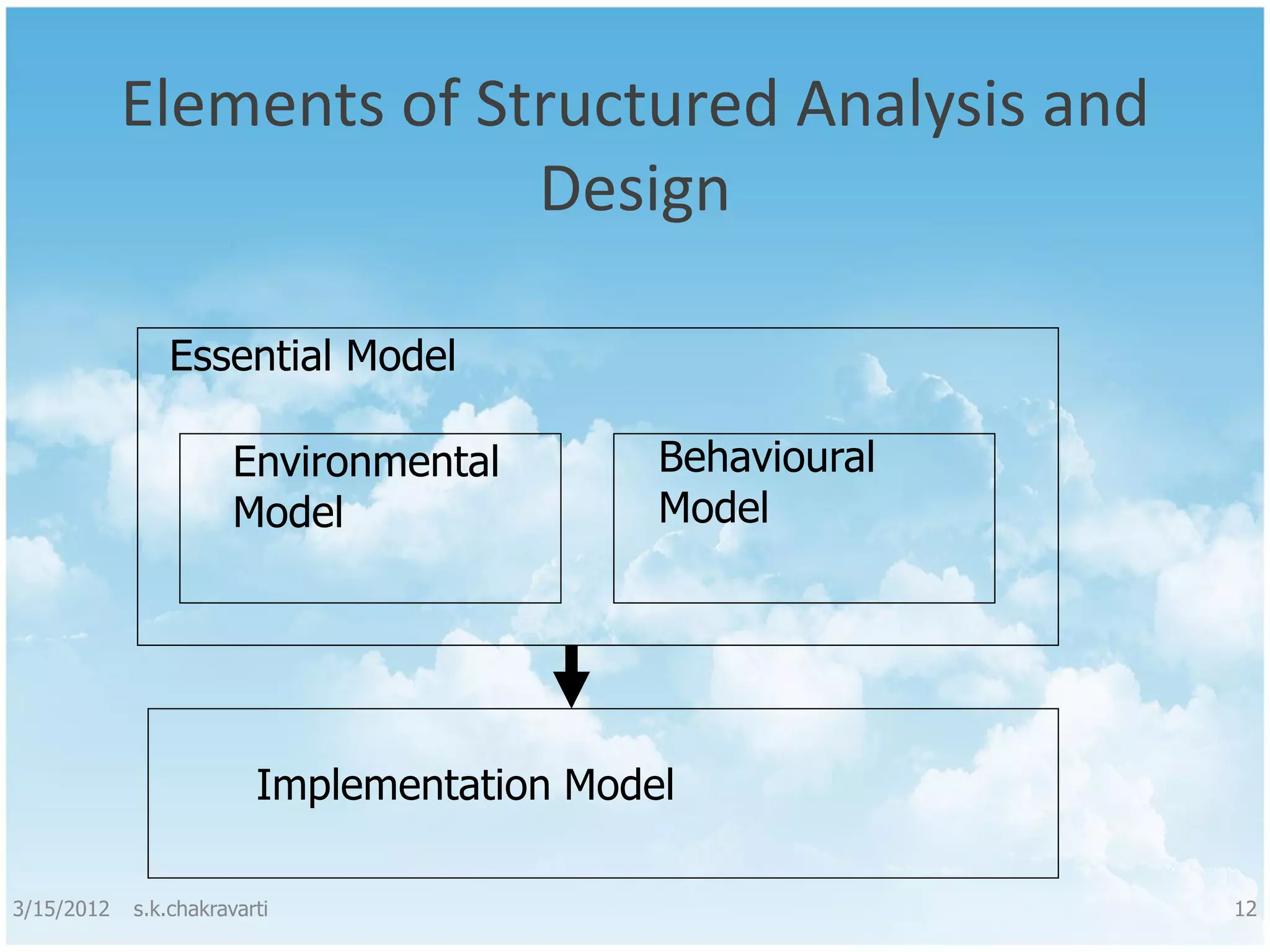 Elements of Structured Analysis and Design

Essential Model

Environmental Model

Behavioural Model

Implementation Model

3/15/2012 s.k.chakravarti

12